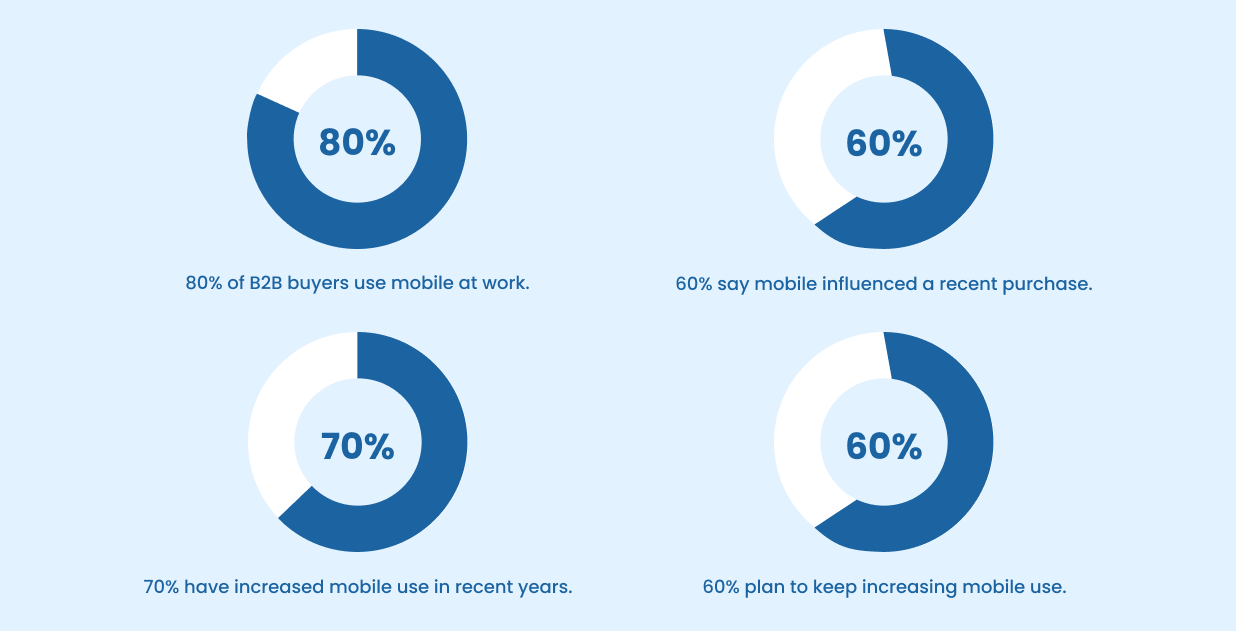 80%

80% of B2B buyers use mobile at work.

60%

60% say mobile influenced a recent purchase.

70%

70% have increased mobile use in recent years.

60%

60% plan to keep increasing mobile use.